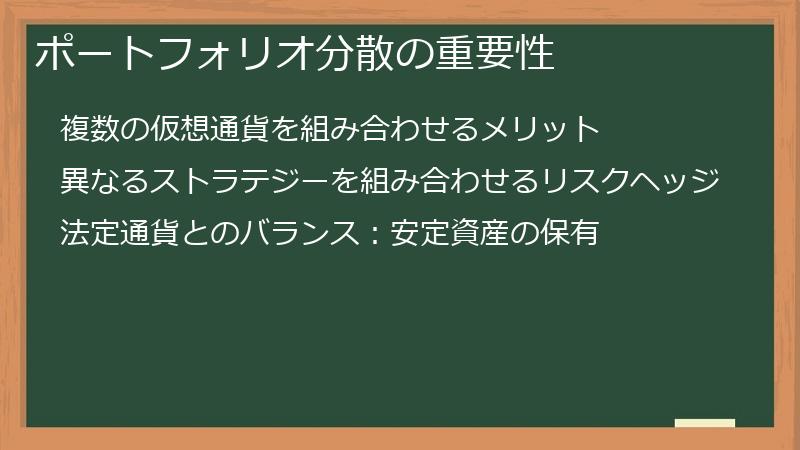 ポートフォリオ分散の重要性

複数の仮想通貨を組み合わせるメリット

異なるストラテジーを組み合わせるリスクヘッジ

法定通貨とのバランス：安定資産の保有